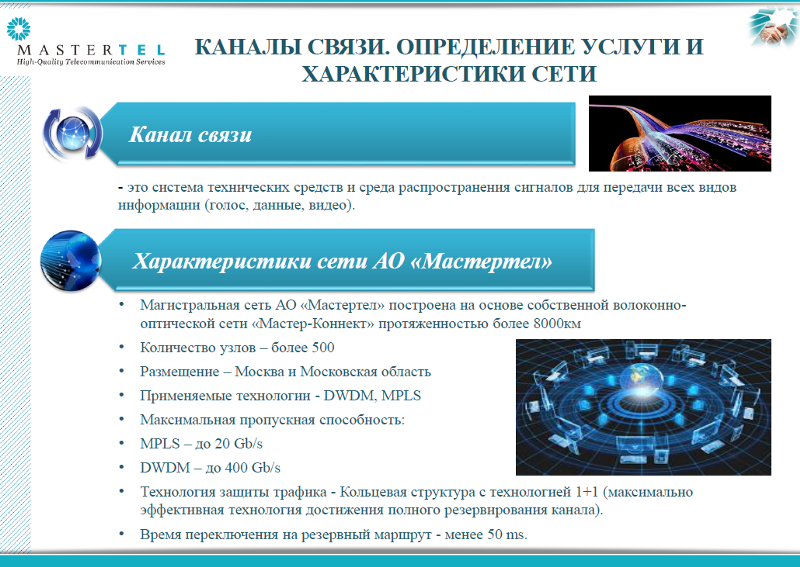 MASTERTEL
High-Quality Telecommunication Services

КАНАЛЫ СВЯЗИ. ОПРЕДЕЛЕНИЕ УСЛУГИ И ХАРАКТЕРИСТИКИ СЕТИ

Канал связи

- это система технических средств и среда распространения сигналов для передачи всех видов информации (голос, данные, видео).

Характеристики сети АО «Мастертел»

• Магистральная сеть АО «Мастертел» построена на основе собственной волоконно-оптической сети «Мастер-Коннект» протяженностью более 8000км
• Количество узлов – более 500
• Размещение – Москва и Московская область
• Применяемые технологии - DWDM, MPLS
• Максимальная пропускная способность:
• MPLS – до 20 Gb/s
• DWDM – до 400 Gb/s
• Технология защиты трафика - Кольцевая структура с технологией 1+1 (максимально эффективная технология достижения полного резервирования канала).
• Время переключения на резервный маршрут - менее 50 ms.